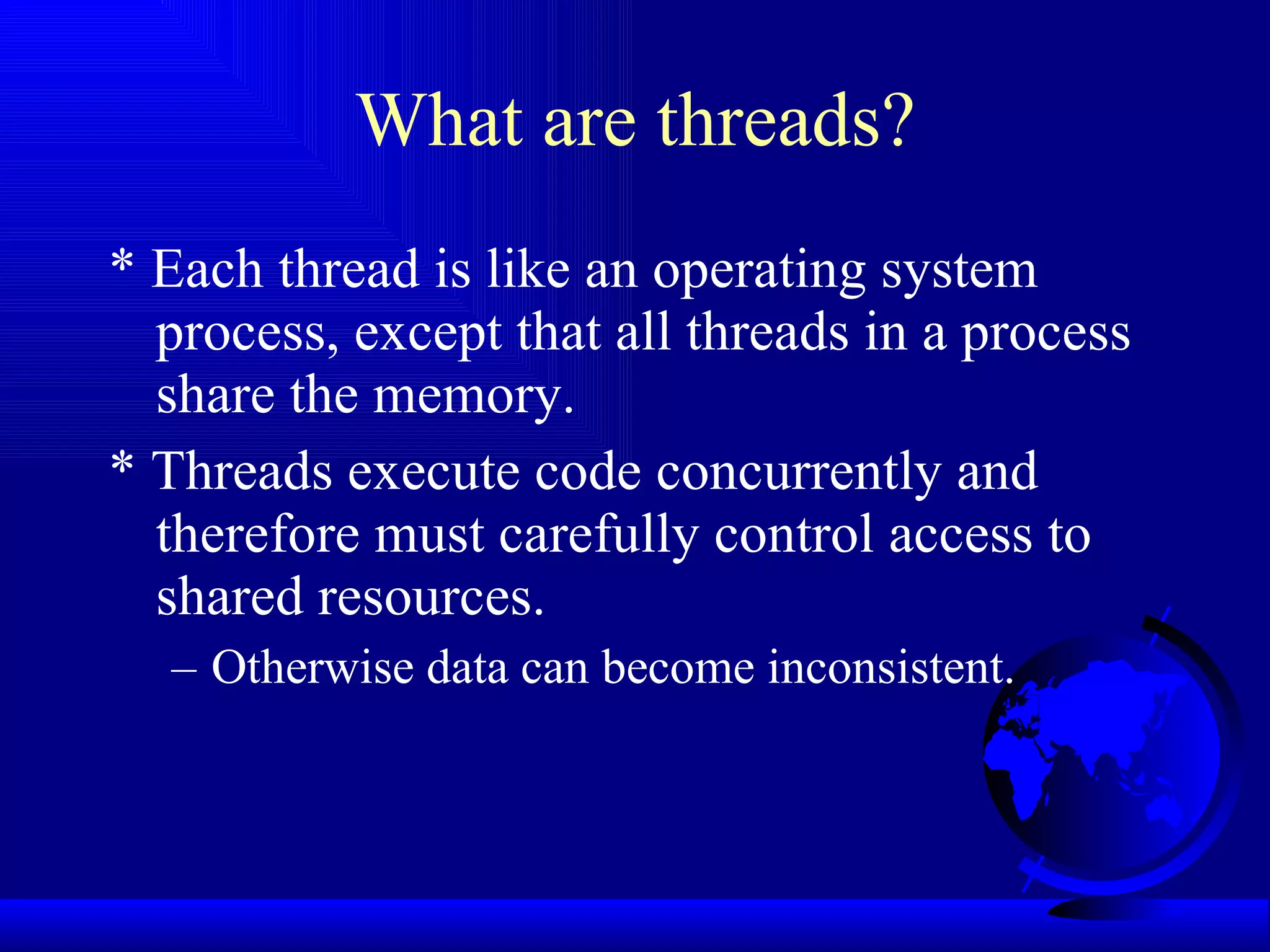 What are threads?

* Each thread is like an operating system process, except that all threads in a process share the memory.

* Threads execute code concurrently and therefore must carefully control access to shared resources.

– Otherwise data can become inconsistent.